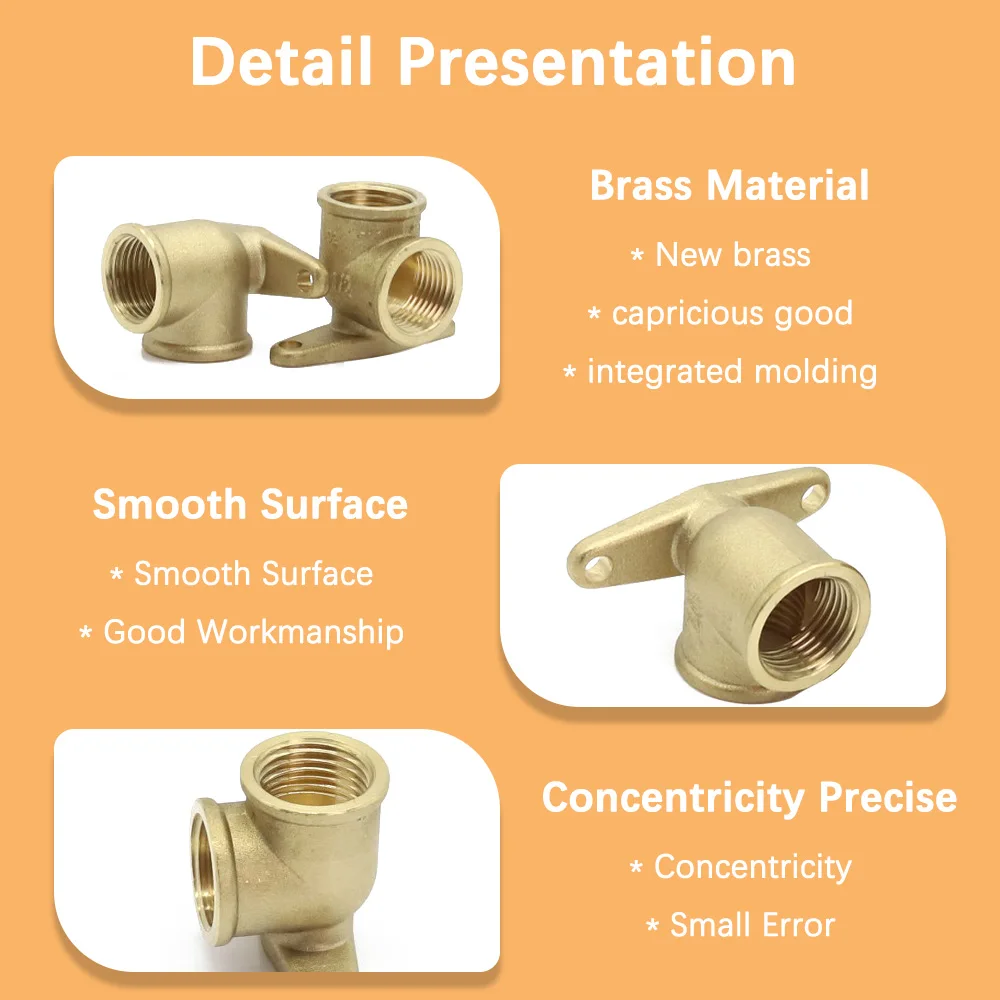 Detail Presentation

Brass Material
* New brass
* capricious good
* integrated molding

Smooth Surface
* Smooth Surface
* Good Workmanship

Concentricity Precise
* Concentricity
* Small Error